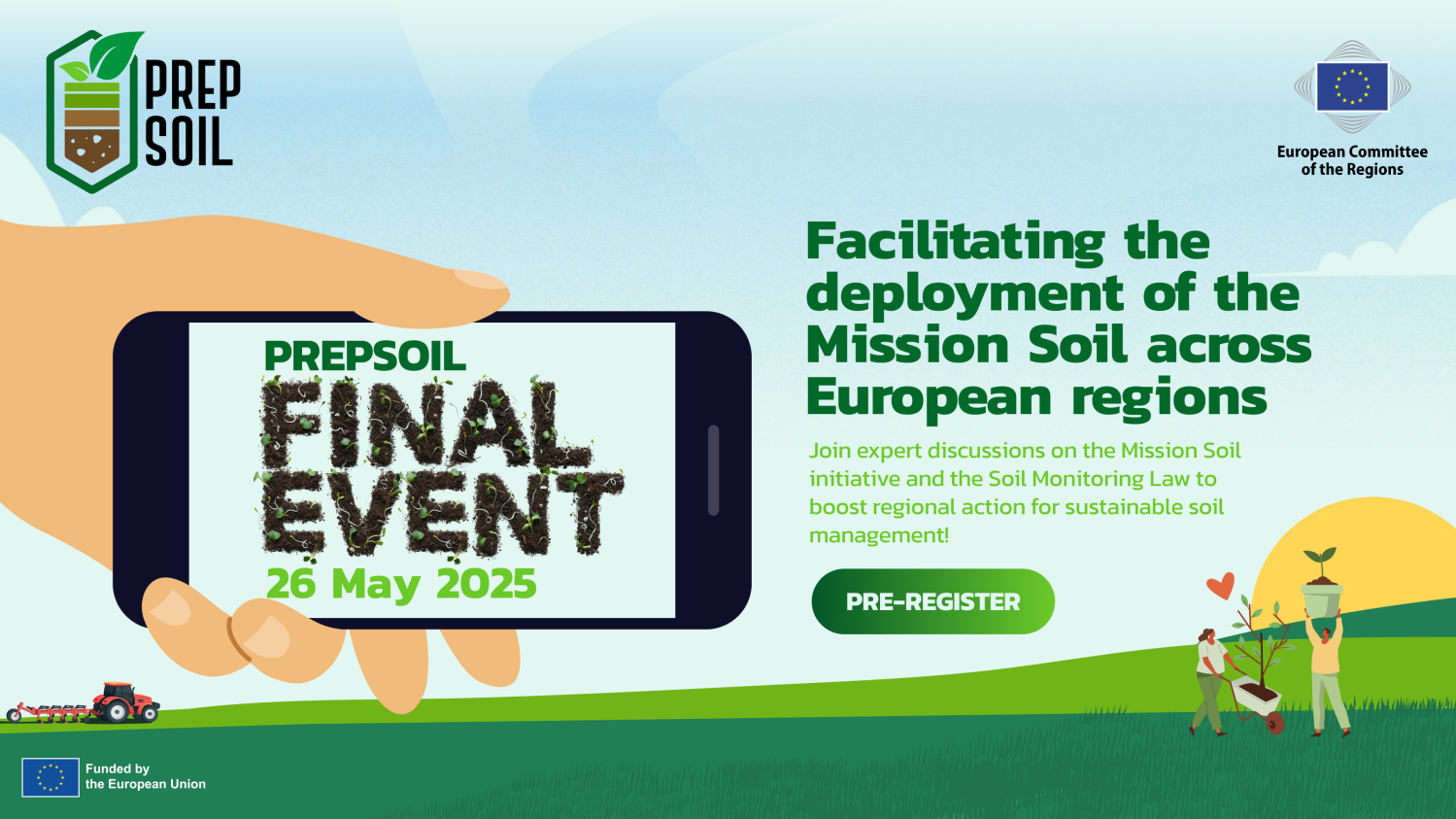 PREP SOIL

European Committee of the Regions

PREPSOIL
FINAL EVENT
26 May 2025

Facilitating the deployment of the Mission Soil across European regions

Join expert discussions on the Mission Soil initiative and the Soil Monitoring Law to boost regional action for sustainable soil management!

PRE-REGISTER

Funded by the European Union